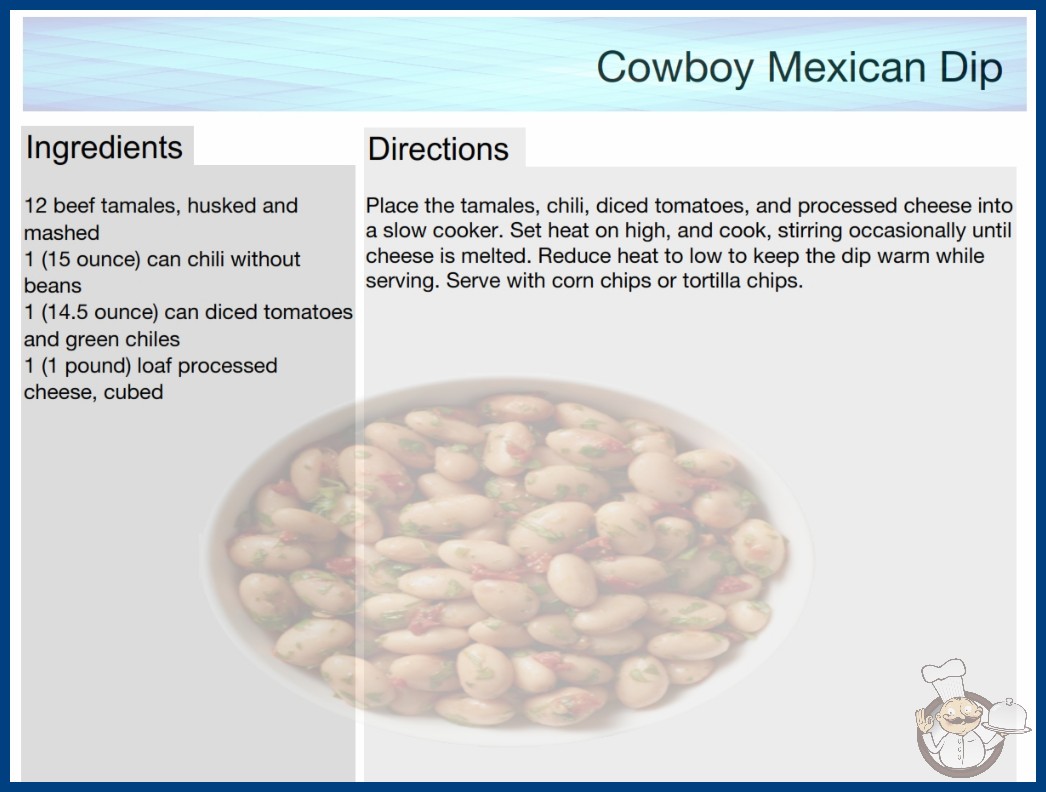 Cowboy Mexican Dip

Ingredients

12 beef tamales, husked and mashed
1 (15 ounce) can chili without beans
1 (14.5 ounce) can diced tomatoes and green chiles
1 (1 pound) loaf processed cheese, cubed

Directions

Place the tamales, chili, diced tomatoes, and processed cheese into a slow cooker. Set heat on high, and cook, stirring occasionally until cheese is melted. Reduce heat to low to keep the dip warm while serving. Serve with corn chips or tortilla chips.